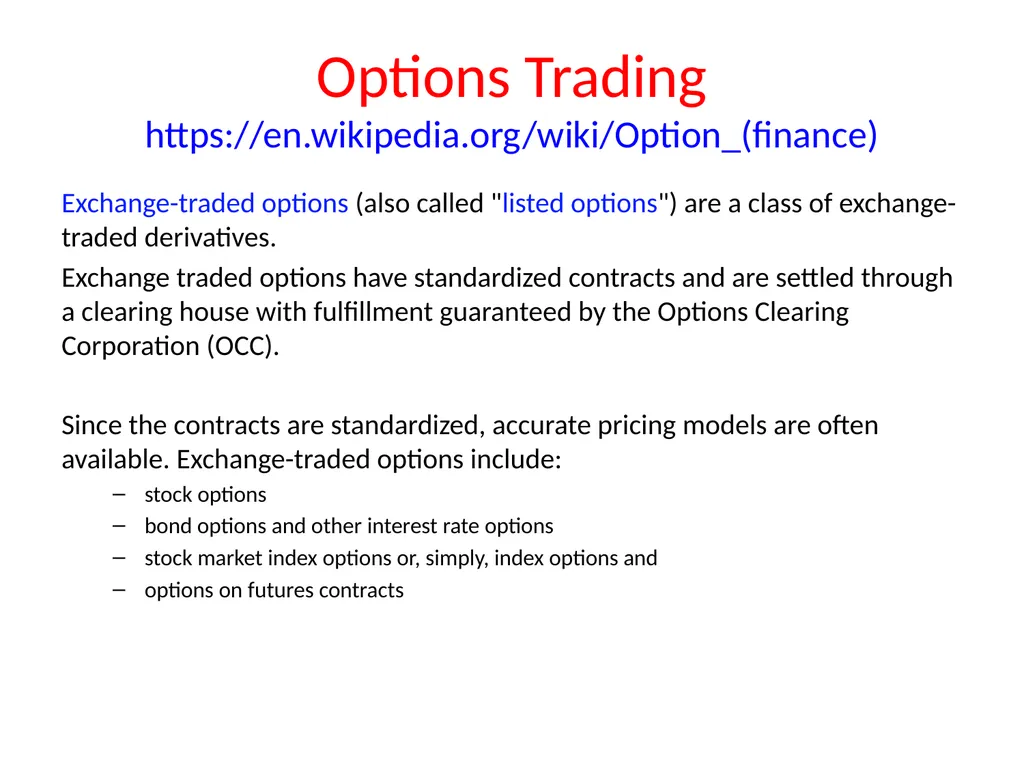 Options Trading
https://en.wikipedia.org/wiki/Option_(finance)

Exchange-traded options (also called "listed options") are a class of exchange-traded derivatives.

Exchange traded options have standardized contracts and are settled through a clearing house with fulfillment guaranteed by the Options Clearing Corporation (OCC).

Since the contracts are standardized, accurate pricing models are often available. Exchange-traded options include:

– stock options
– bond options and other interest rate options
– stock market index options or, simply, index options and
– options on futures contracts